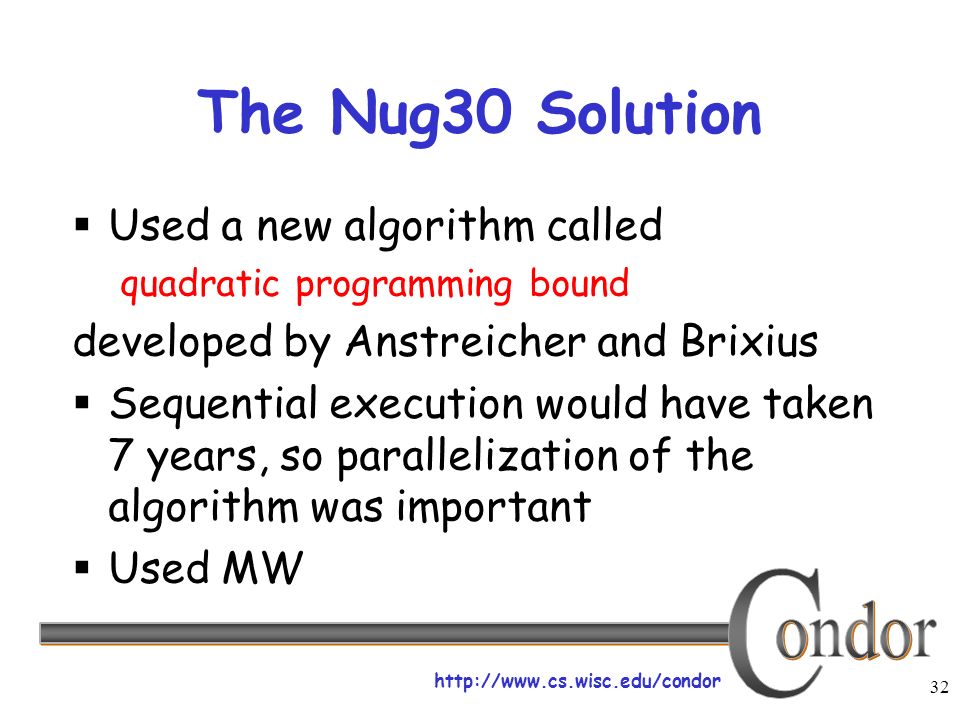 The Nug30 Solution

▪ Used a new algorithm called
quadratic programming bound
developed by Anstreicher and Brixius

▪ Sequential execution would have taken 7 years, so parallelization of the algorithm was important

▪ Used MW

Condor

http://www.cs.wisc.edu/condor

32